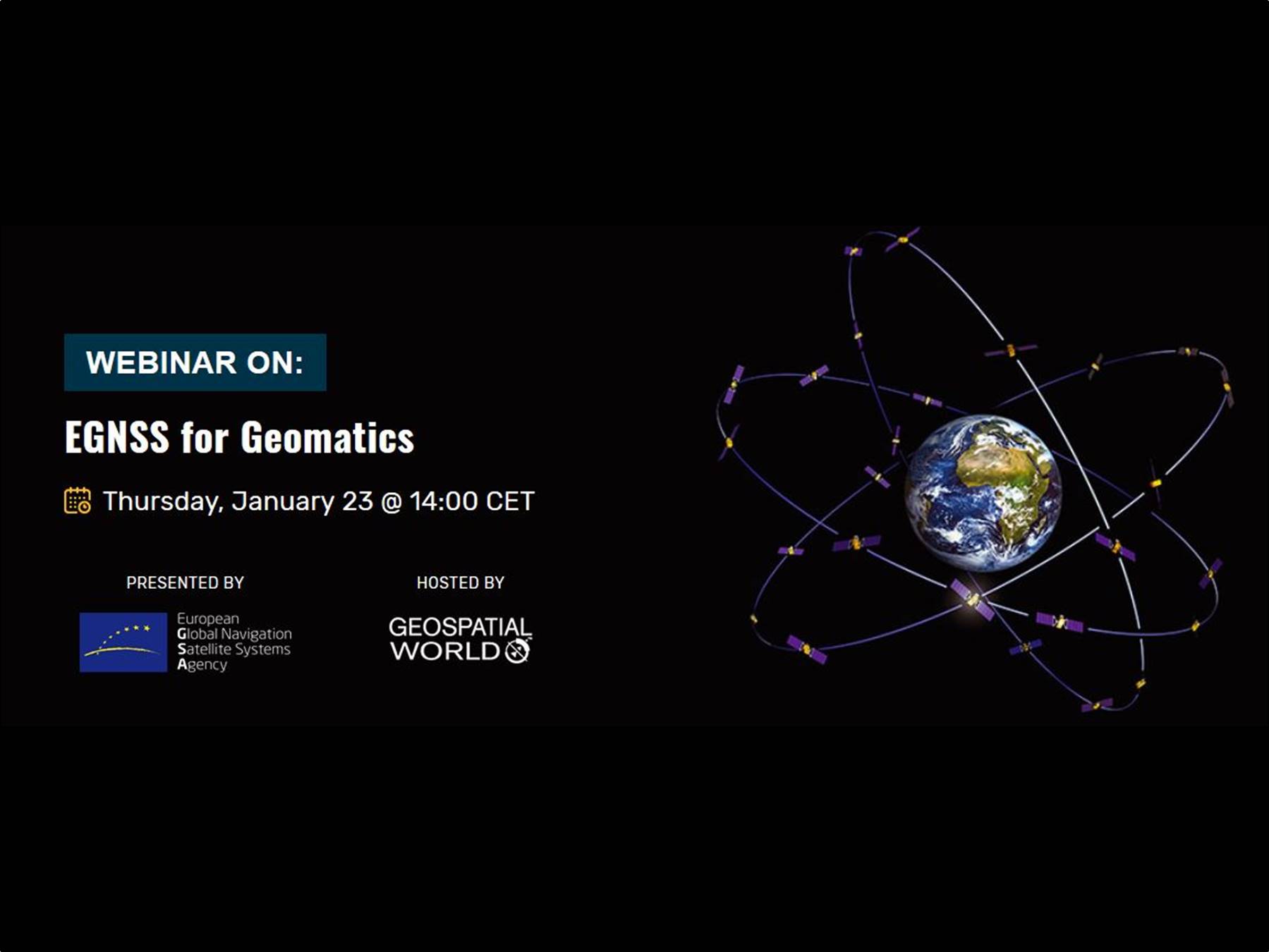 WEBINAR ON:

EGNSS for Geomatics

Thursday, January 23 @ 14:00 CET

PRESENTED BY

European
Global Navigation
Satellite Systems
Agency

HOSTED BY

GEOSPATIAL
WORLD